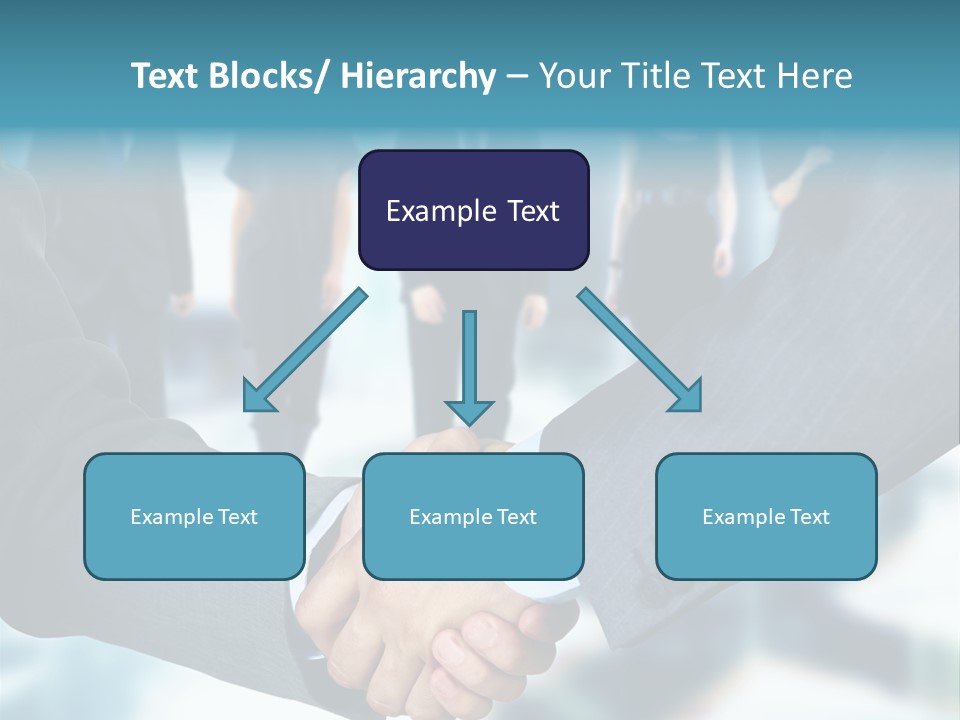 Text Blocks/ Hierarchy – Your Title Text Here

Example Text

Example Text

Example Text

Example Text